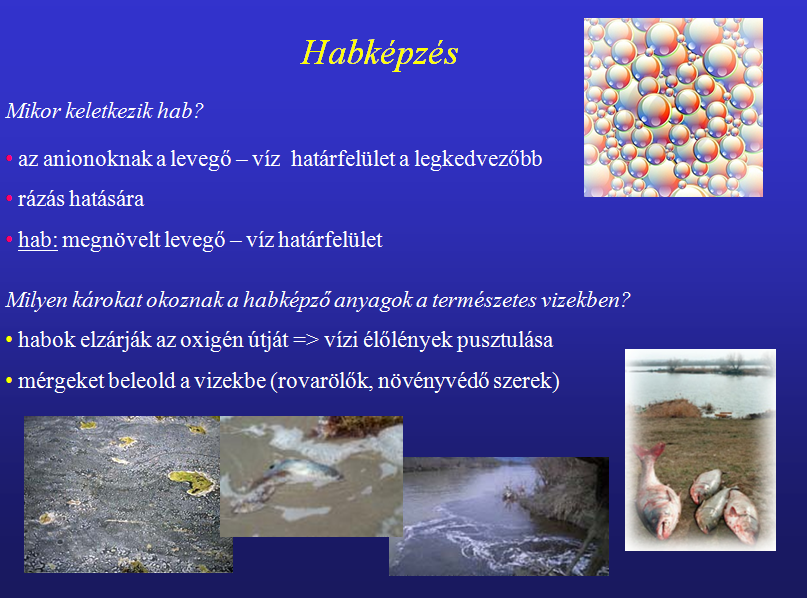 Habképzés

Mikor keletkezik hab?

• az anionoknak a levegő – víz határfelület a legkedvezőbb

• rázás hatására

• hab: megnövelt levegő – víz határfelület

Milyen károkat okoznak a habképző anyagok a természetes vizekben?

• habok elzárják az oxigén útját => vízi élőlények pusztulása

• mérgeket beleold a vizekbe (rovarölők, növényvédő szerek)